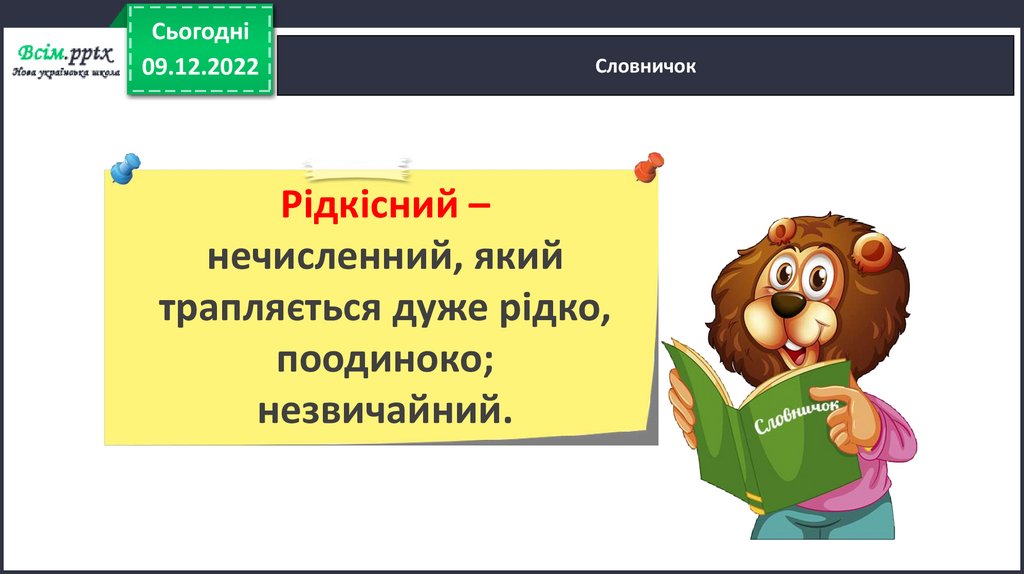 Всім.pptx
Нова українська школа

Сьогодні
09.12.2022

Словничок

Рідкісний – нечисленний, який трапляється дуже рідко, поодиноко; незвичайний.

Словничок